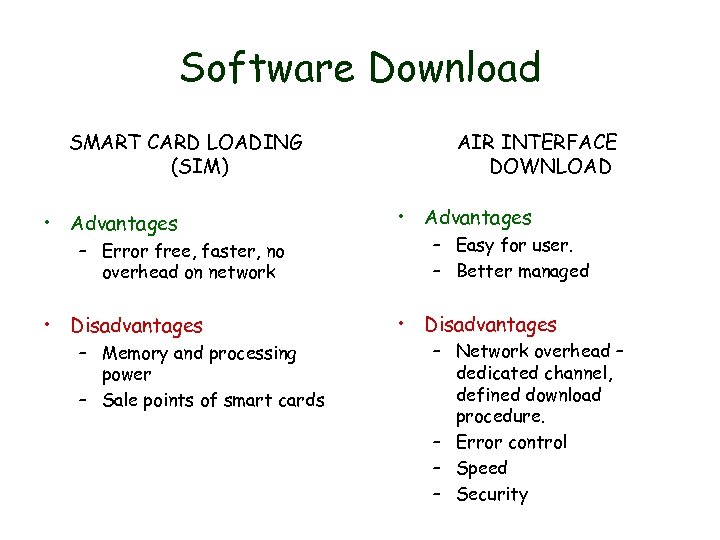 Software Download

SMART CARD LOADING (SIM)

• Advantages
 – Error free, faster, no overhead on network

• Disadvantages
 – Memory and processing power
 – Sale points of smart cards

AIR INTERFACE DOWNLOAD

• Advantages
 – Easy for user.
 – Better managed

• Disadvantages
 – Network overhead – dedicated channel, defined download procedure.
 – Error control
 – Speed
 – Security